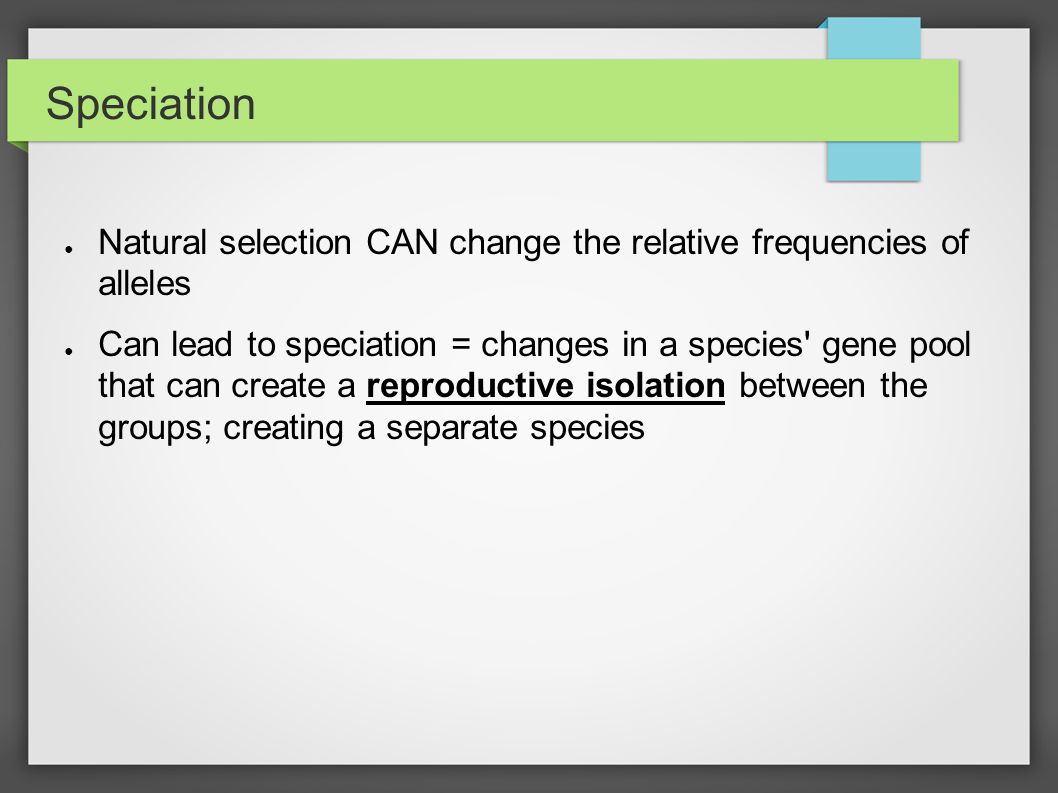 Speciation

● Natural selection CAN change the relative frequencies of alleles

● Can lead to speciation = changes in a species' gene pool that can create a reproductive isolation between the groups; creating a separate species